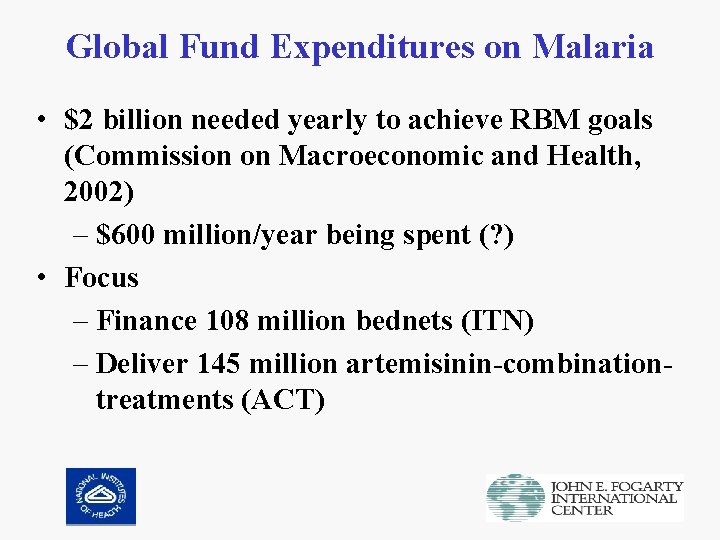 Global Fund Expenditures on Malaria

• \$2 billion needed yearly to achieve RBM goals (Commission on Macroeconomic and Health, 2002)

– \$600 million/year being spent (?)

• Focus

– Finance 108 million bednets (ITN)

– Deliver 145 million artemisinin-combination-treatments (ACT)

NATIONAL INSTITUTES OF HEALTH

JOHN E. FOGARTY INTERNATIONAL CENTER